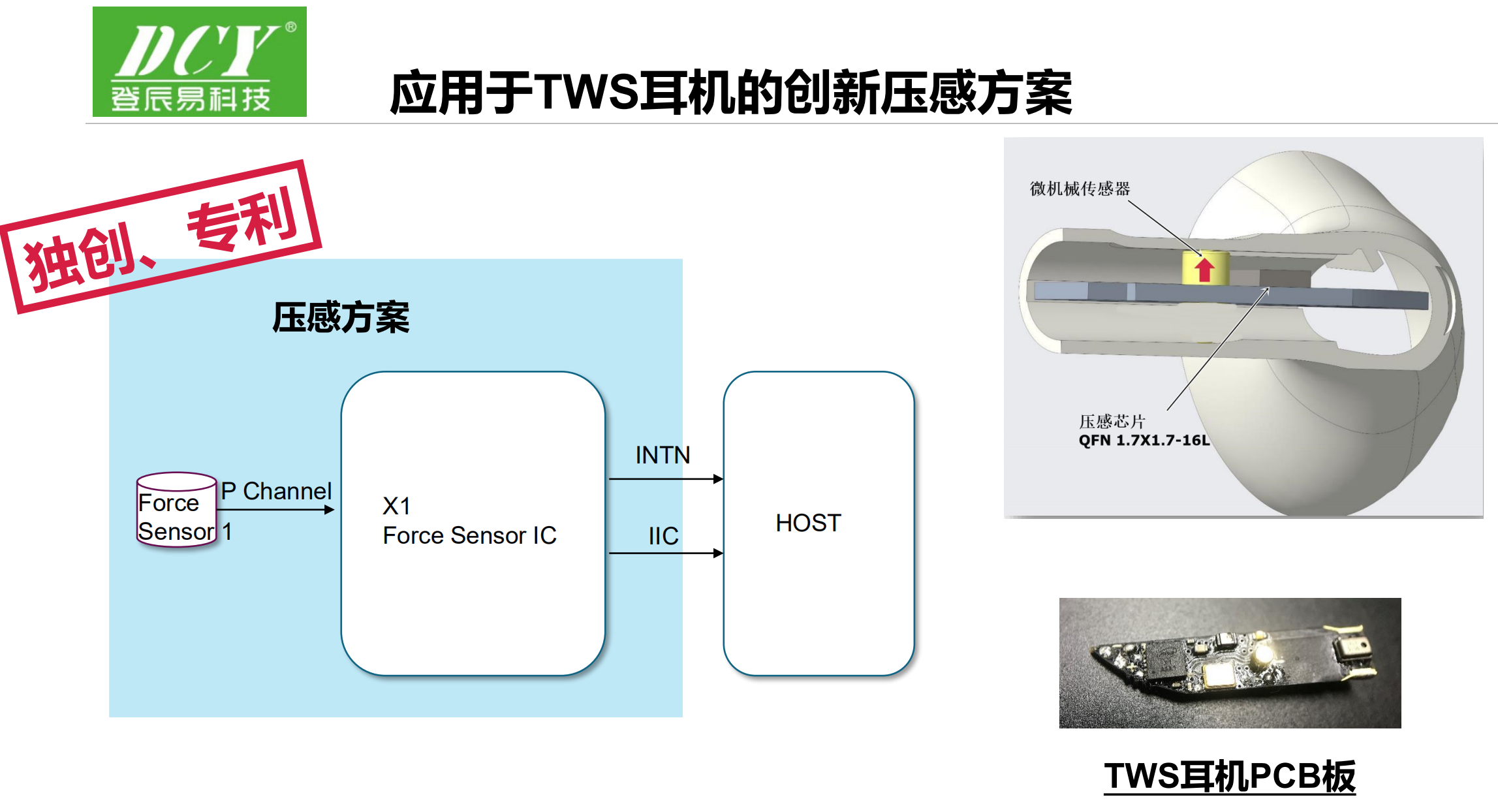 DCY®
登辰易科技

应用于TWS耳机的创新压感方案

独创、专利

压感方案

Force Sensor 1

P Channel

X1
Force Sensor IC

INTN

IIC

HOST

微机械传感器

压感芯片
QFN 1.7X1.7-16L

TWS耳机PCB板